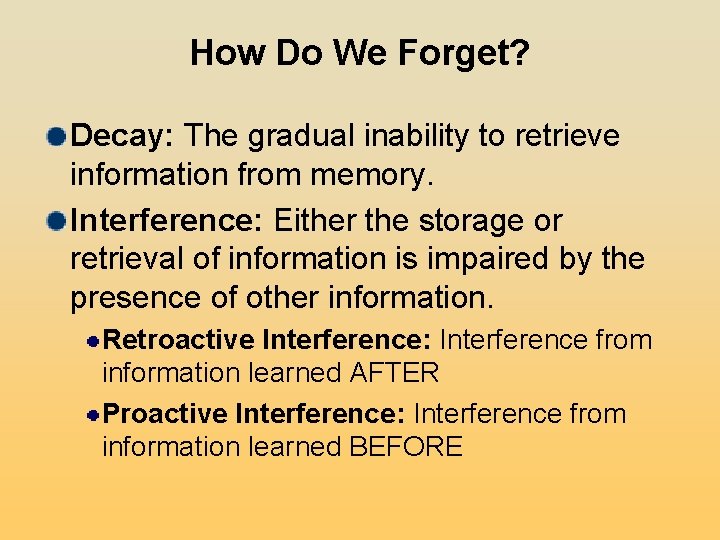 How Do We Forget?

Decay: The gradual inability to retrieve information from memory.

Interference: Either the storage or retrieval of information is impaired by the presence of other information.

Retroactive Interference: Interference from information learned AFTER

Proactive Interference: Interference from information learned BEFORE